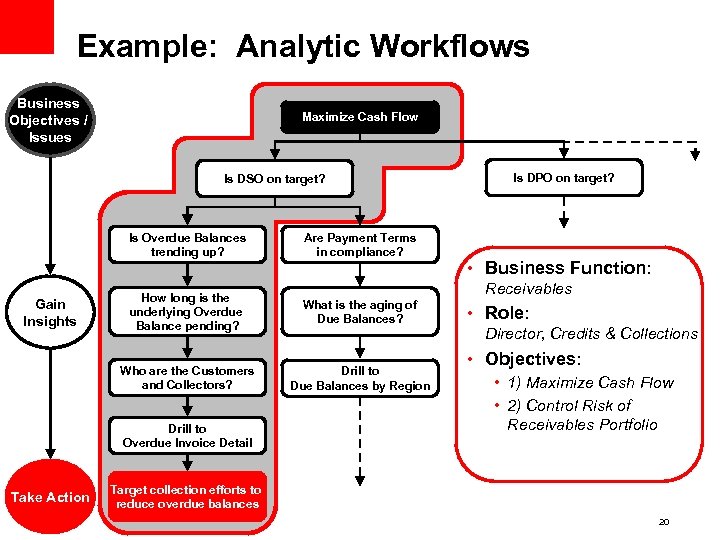 Example: Analytic Workflows

Business Objectives / Issues

Gain Insights

Take Action

Maximize Cash Flow

Is DSO on target?

Is DPO on target?

Is Overdue Balances trending up?

How long is the underlying Overdue Balance pending?

Who are the Customers and Collectors?

Drill to Overdue Invoice Detail

Target collection efforts to reduce overdue balances

Are Payment Terms in compliance?

What is the aging of Due Balances?

Drill to Due Balances by Region

• Business Function: Receivables
• Role: Director, Credits & Collections
• Objectives:
• 1) Maximize Cash Flow
• 2) Control Risk of Receivables Portfolio

20